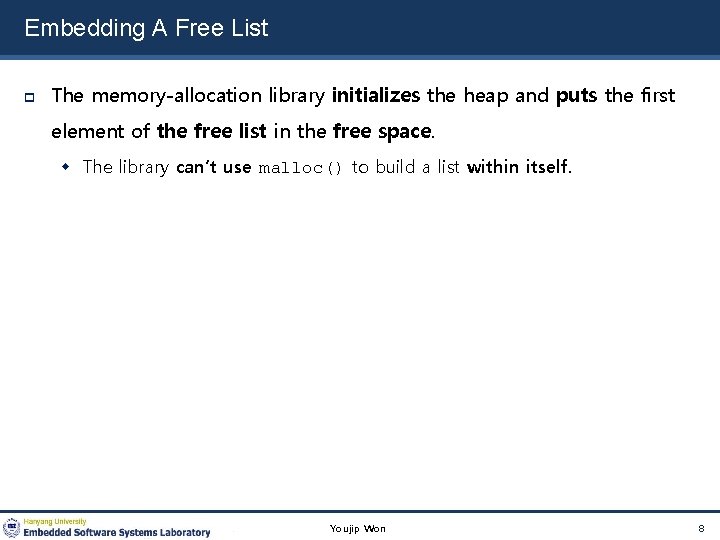 Embedding A Free List

The memory-allocation library initializes the heap and puts the first element of the free list in the free space.

The library can't use malloc() to build a list within itself.

Hanyang University
Embedded Software Systems Laboratory

Youjip Won

8